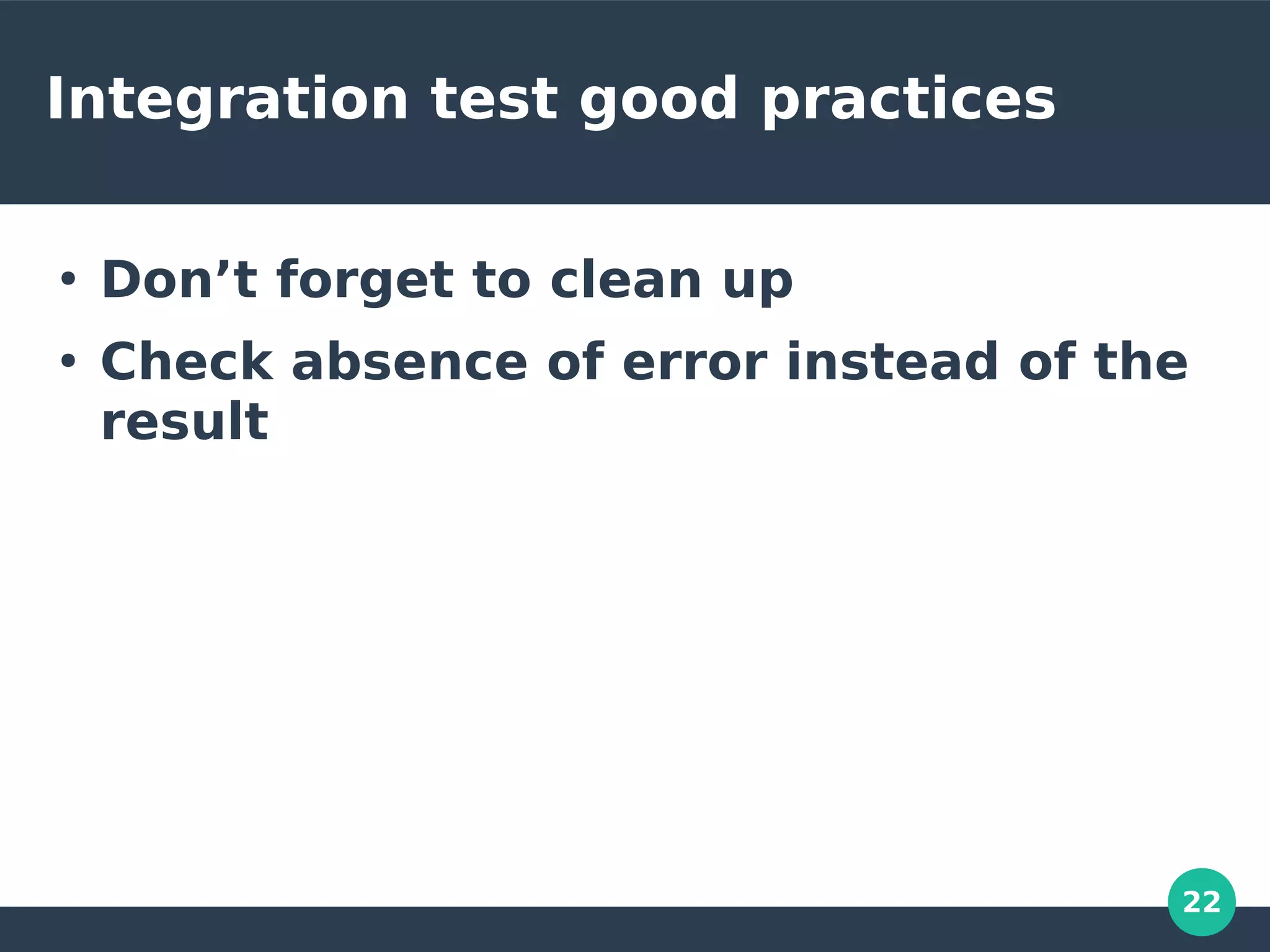 Integration test good practices

• Don’t forget to clean up
• Check absence of error instead of the result

22